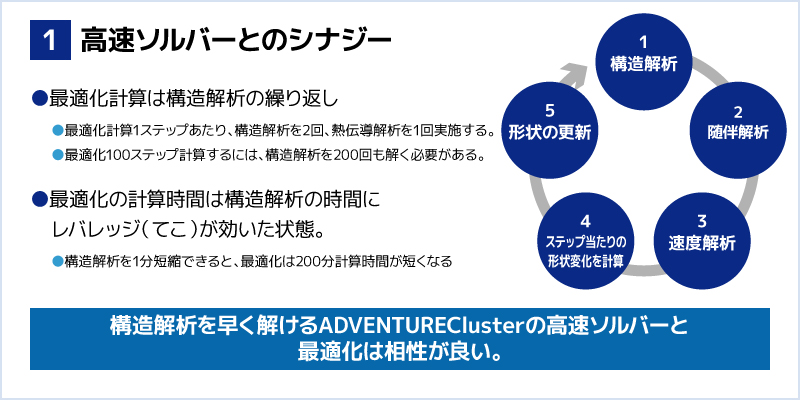 1 高速ソルバーとのシナジー

●最適化計算は構造解析の繰り返し

●最適化計算1ステップあたり、構造解析を2回、熱伝導解析を1回実施する。

●最適化100ステップ計算するには、構造解析を200回も解く必要がある。

●最適化の計算時間は構造解析の時間にレバレッジ（てこ）が効いた状態。

●構造解析を1分短縮できると、最適化は200分計算時間が短くなる

1
構造解析

2
随伴解析

3
速度解析

4
ステップ当たりの形状変化を計算

5
形状の更新

構造解析を早く解けるADVENTUREClusterの高速ソルバーと最適化は相性が良い。